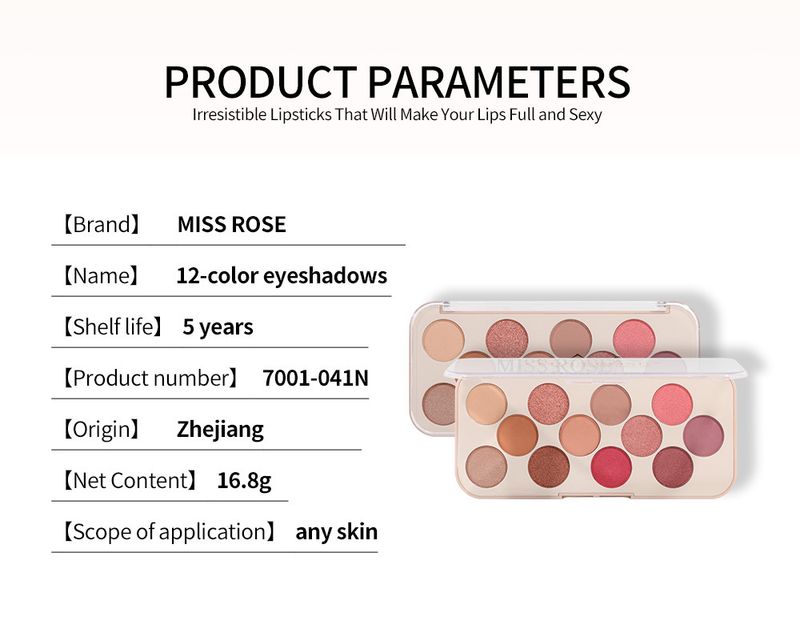 PRODUCT PARAMETERS
Irresistible Lipsticks That Will Make Your Lips Full and Sexy

【Brand】 MISS ROSE

【Name】 12-color eyeshadows

【Shelf life】 5 years

【Product number】 7001-041N

【Origin】 Zhejiang

【Net Content】 16.8g

【Scope of application】 any skin

MISS ROSE